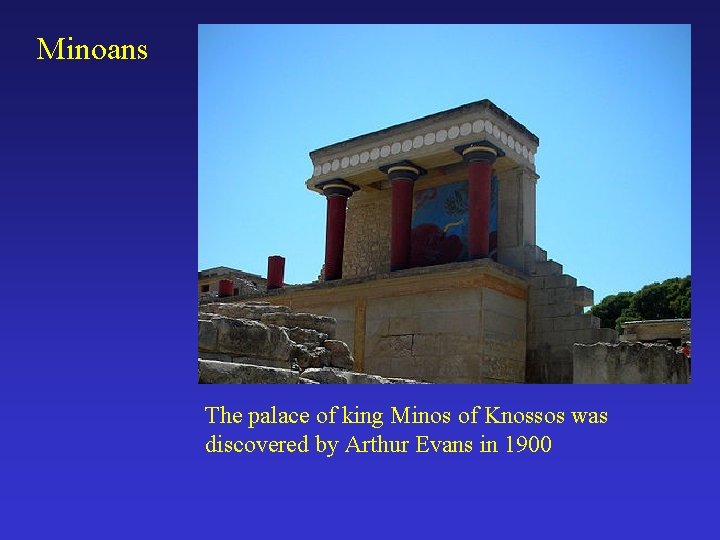 Minoans

The palace of king Minos of Knossos was discovered by Arthur Evans in 1900